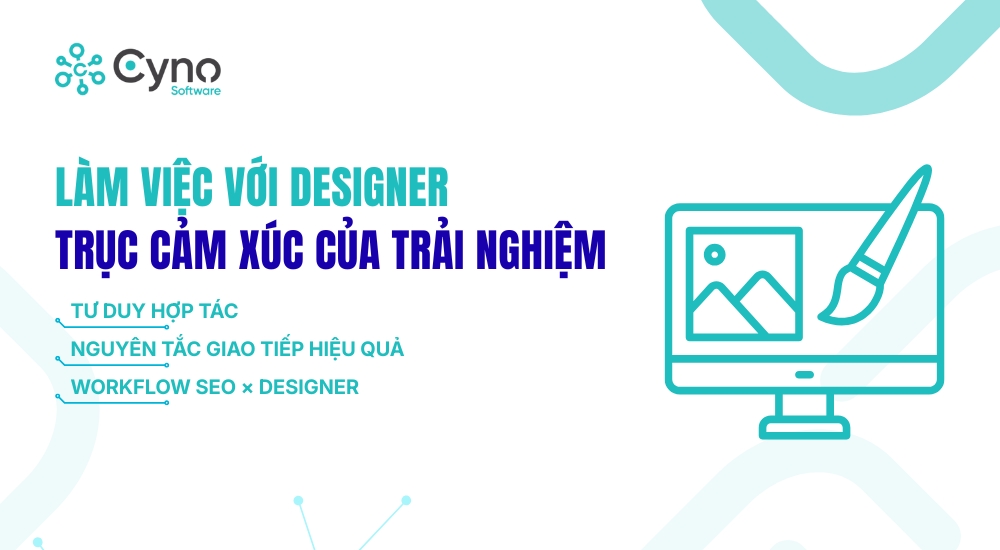 Cyno
Software

LÀM VIỆC VỚI DESIGNER
TRỤC CẢM XÚC CỦA TRẢI NGHIỆM

TƯ DUY HỢP TÁC
NGUYÊN TẮC GIAO TIẾP HIỆU QUẢ
WORKFLOW SEO × DESIGNER